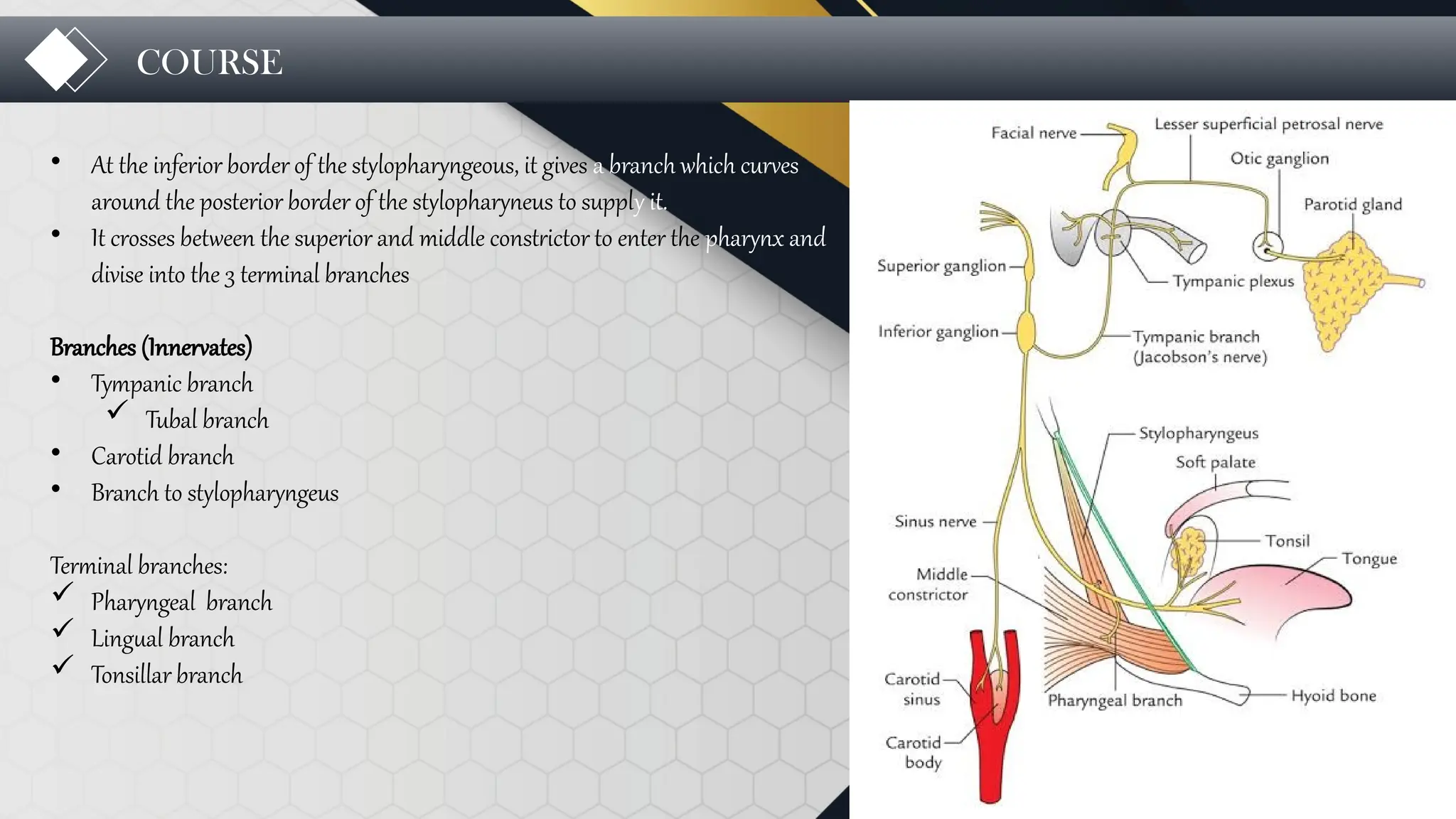 COURSE

• At the inferior border of the stylopharyngeous, it gives a branch which curves around the posterior border of the stylopharyneus to supply it.
• It crosses between the superior and middle constrictor to enter the pharynx and divise into the 3 terminal branches

Branches (Innervates)
• Tympanic branch
✓ Tubal branch
• Carotid branch
• Branch to stylopharyngeus

Terminal branches:
✓ Pharyngeal branch
✓ Lingual branch
✓ Tonsillar branch

Facial nerve
Lesser superficial petrosal nerve
Otic ganglion
Parotid gland
Superior ganglion
Tympanic plexus
Inferior ganglion
Tympanic branch (Jacobson's nerve)
Stylopharyngeus
Soft palate
Sinus nerve
Tonsil
Tongue
Middle constrictor
Carotid sinus
Pharyngeal branch
Hyoid bone
Carotid body